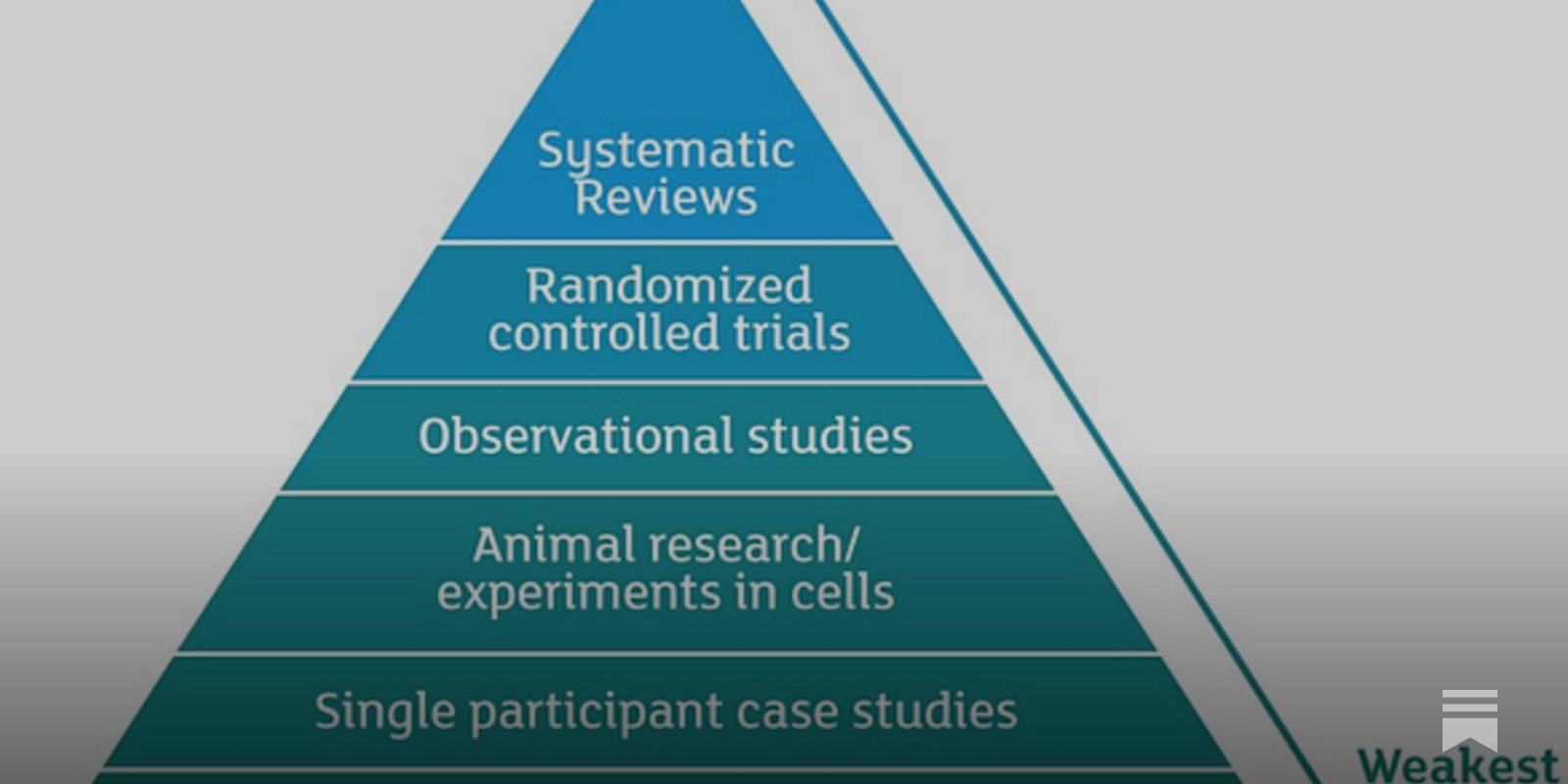 Systematic Reviews

Randomized controlled trials

Observational studies

Animal research/ experiments in cells

Single participant case studies

Weakest